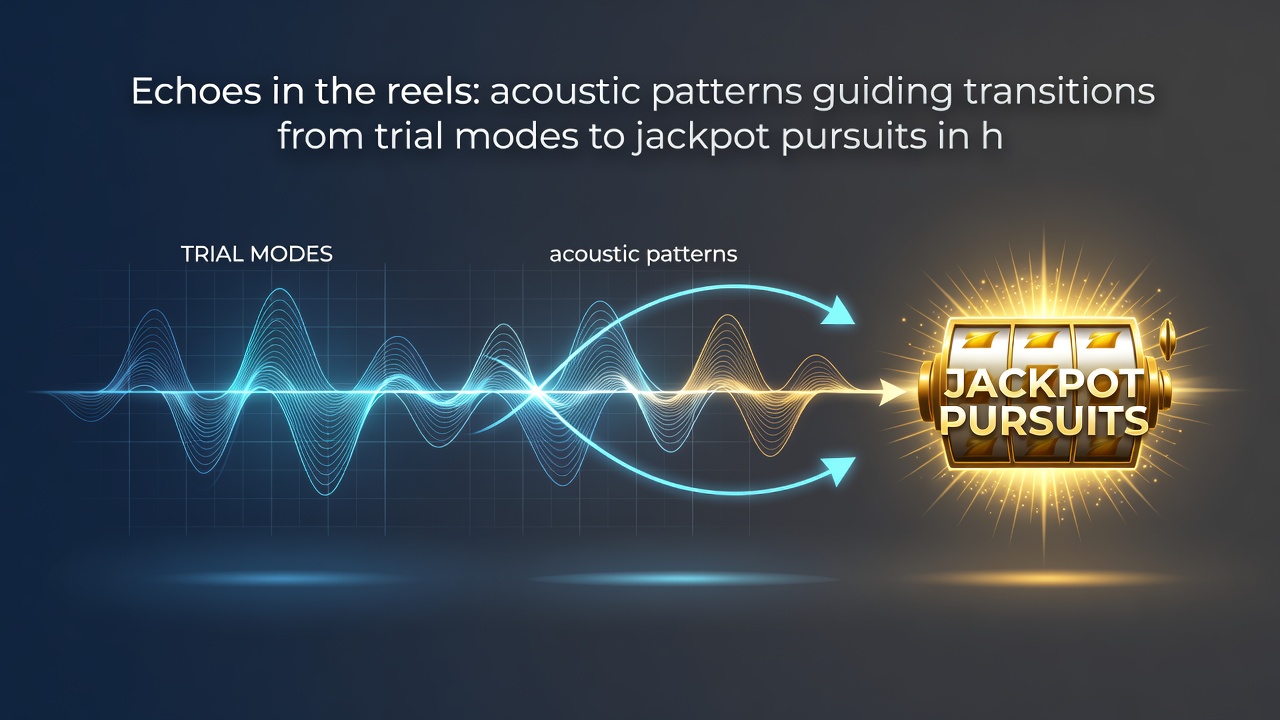 Echoes in the reels: acoustic patterns guiding transitions from trial modes to jackpot pursuits in h

TRIAL MODES

acoustic patterns

JACKPOT PURSUITS